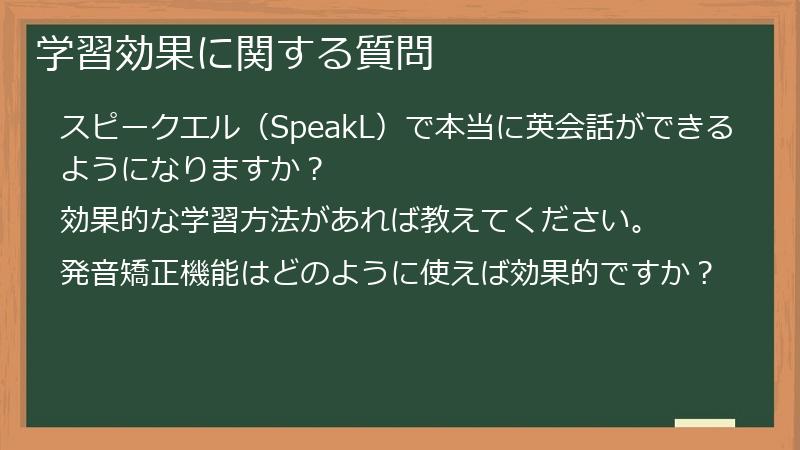 学習効果に関する質問

スピークエル（SpeakL）で本当に英会話ができるようになりますか？

効果的な学習方法があれば教えてください。

発音矯正機能はどのように使えば効果的ですか？